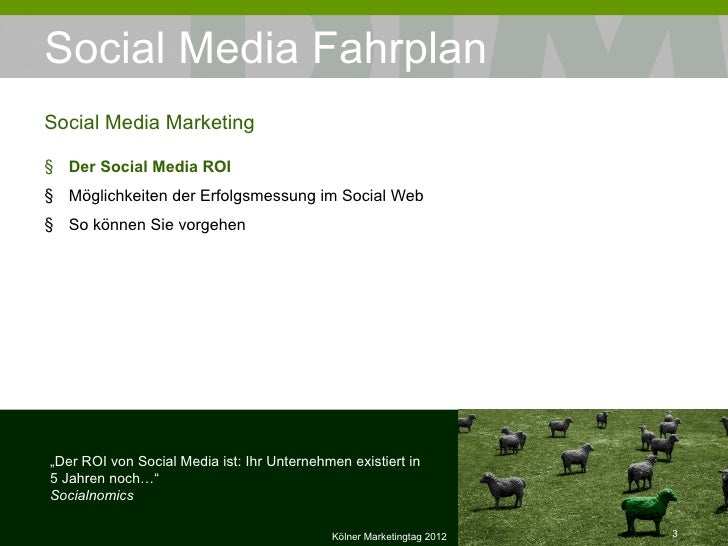 Social Media Fahrplan

Social Media Marketing

§ Der Social Media ROI

§ Möglichkeiten der Erfolgsmessung im Social Web

§ So können Sie vorgehen

„Der ROI von Social Media ist: Ihr Unternehmen existiert in 5 Jahren noch…“
Socialnomics

Kölner Marketingtag 2012

3